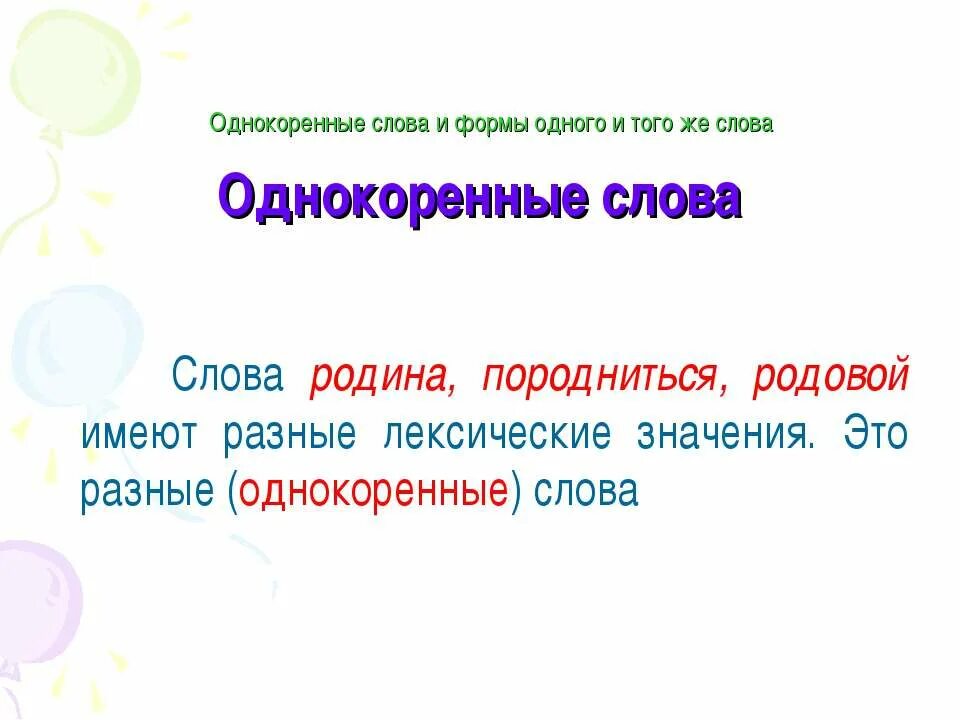 Однокоренные слова и формы одного и того же слова

Однокоренные слова

Слова родина, породниться, родовой имеют разные лексические значения. Это разные (однокоренные) слова